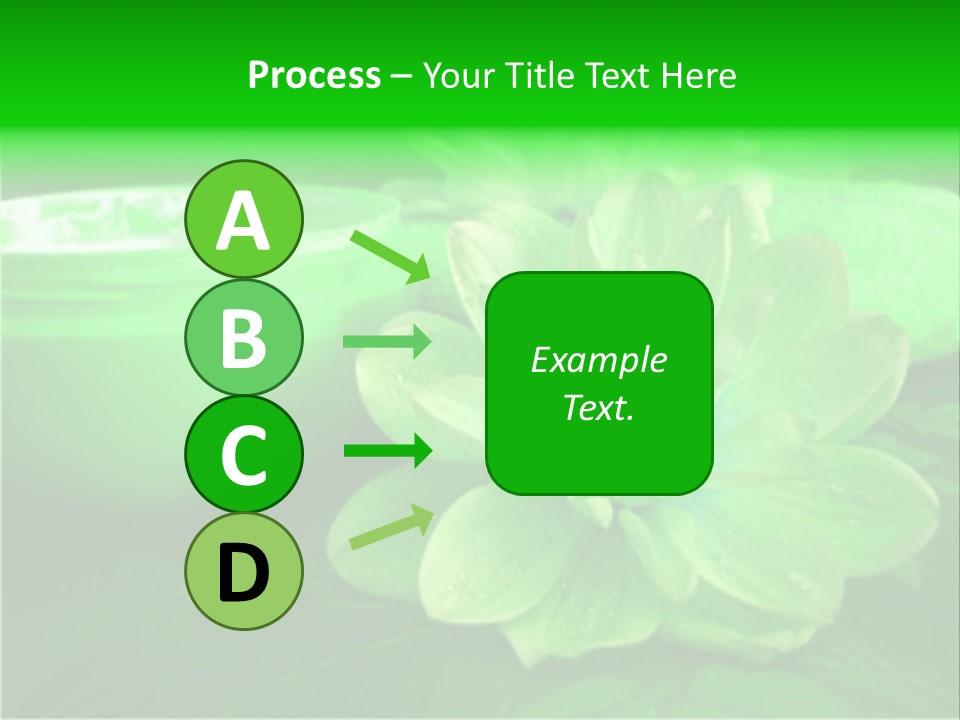 Process – Your Title Text Here

A

B

C

D

Example Text.